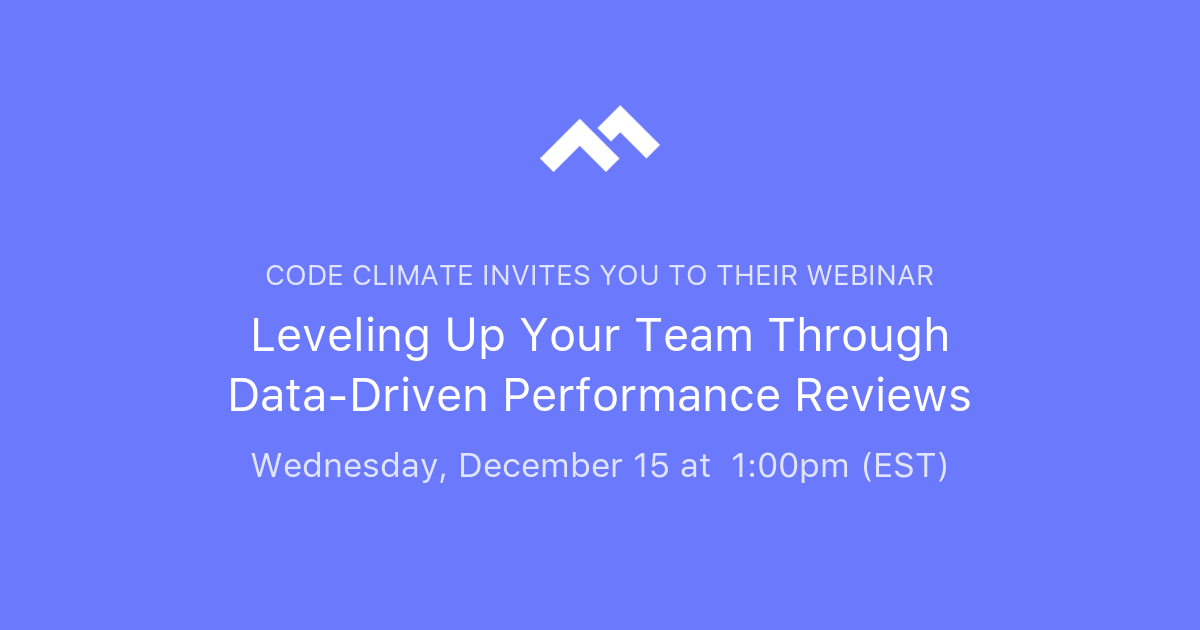 CODE CLIMATE INVITES YOU TO THEIR WEBINAR

Leveling Up Your Team Through Data-Driven Performance Reviews

Wednesday, December 15 at 1:00pm (EST)